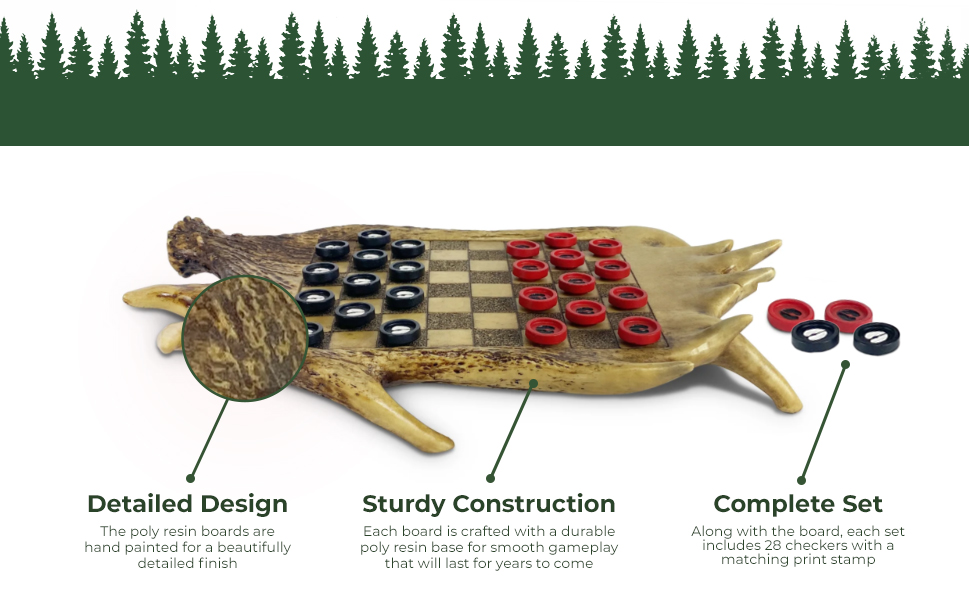 Detailed Design

The poly resin boards are hand painted for a beautifully detailed finish

Sturdy Construction

Each board is crafted with a durable poly resin base for smooth gameplay that will last for years to come

Complete Set

Along with the board, each set includes 28 checkers with a matching print stamp